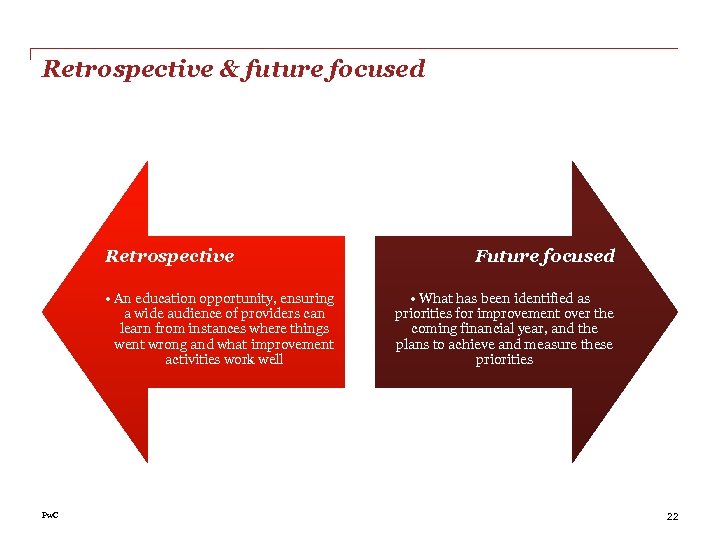 Retrospective & future focused

Retrospective

• An education opportunity, ensuring a wide audience of providers can learn from instances where things went wrong and what improvement activities work well

Future focused

• What has been identified as priorities for improvement over the coming financial year, and the plans to achieve and measure these priorities

PwC

22